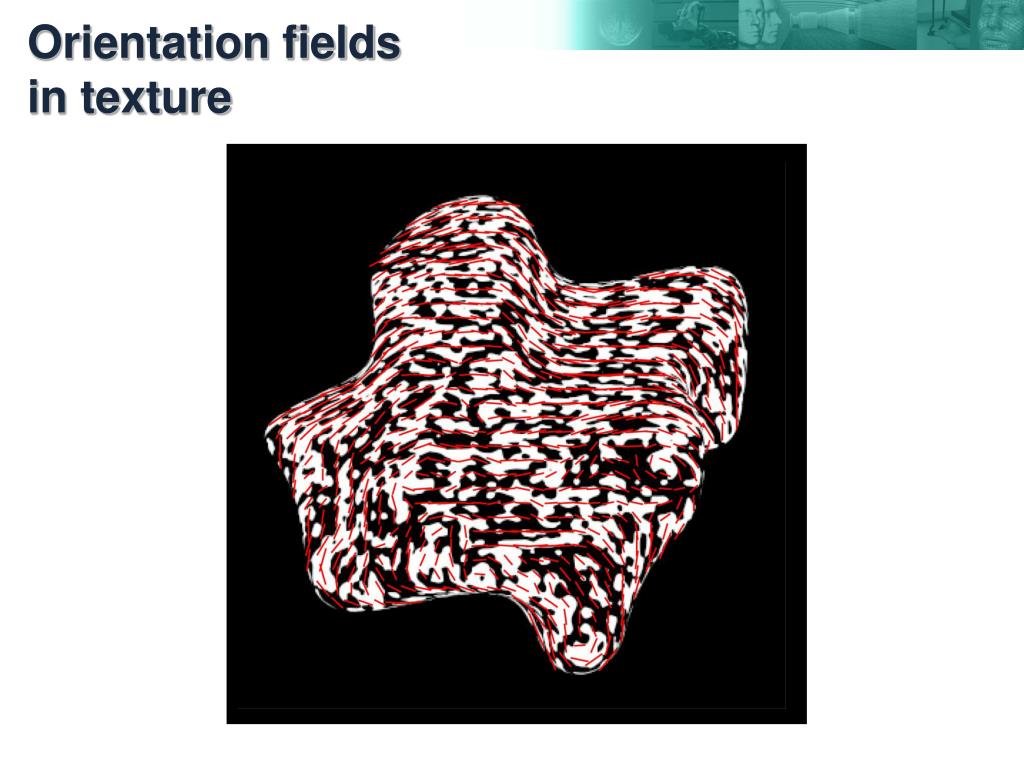 Orientation fields
in texture